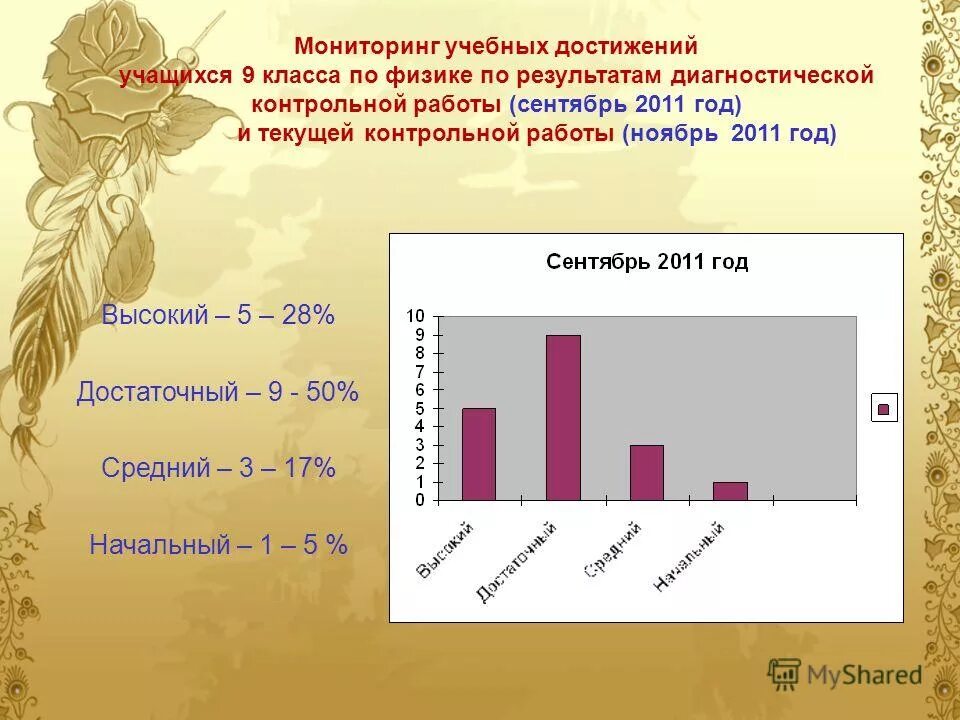 Мониторинг учебных достижений учащихся 9 класса по физике по результатам диагностической контрольной работы (сентябрь 2011 год) и текущей контрольной работы (ноябрь 2011 год)

Высокий – 5 – 28%

Достаточный – 9 - 50%

Средний – 3 – 17%

Начальный – 1 – 5 %

Сентябрь 2011 год

10
9
8
7
6
5
4
3
2
1
0

Высокий
Достаточный
Средний
Начальный

MyShared